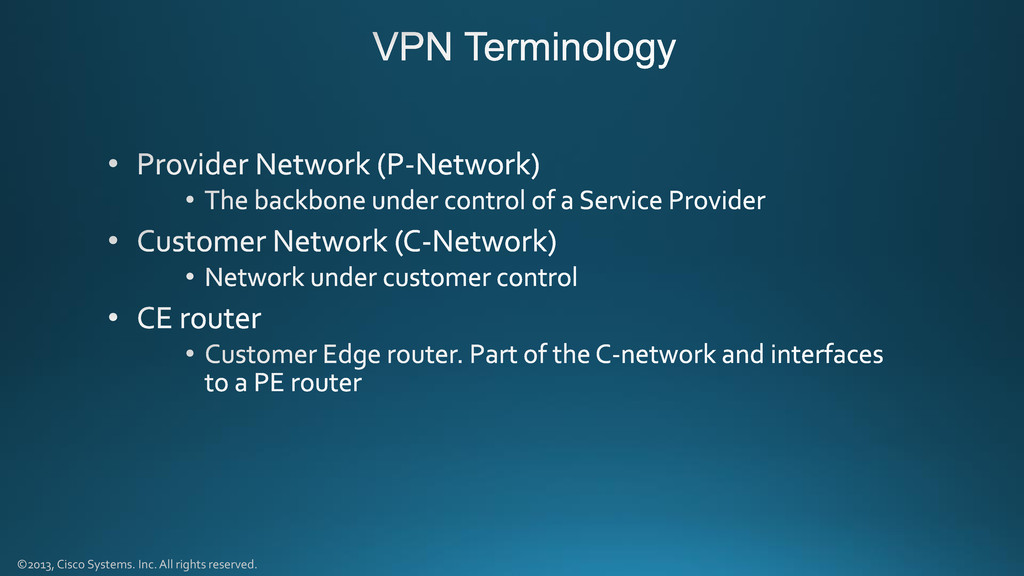 VPN Terminology

• Provider Network (P-Network)
  • The backbone under control of a Service Provider
• Customer Network (C-Network)
  • Network under customer control
• CE router
  • Customer Edge router. Part of the C-network and interfaces to a PE router

©2013, Cisco Systems. Inc. All rights reserved.